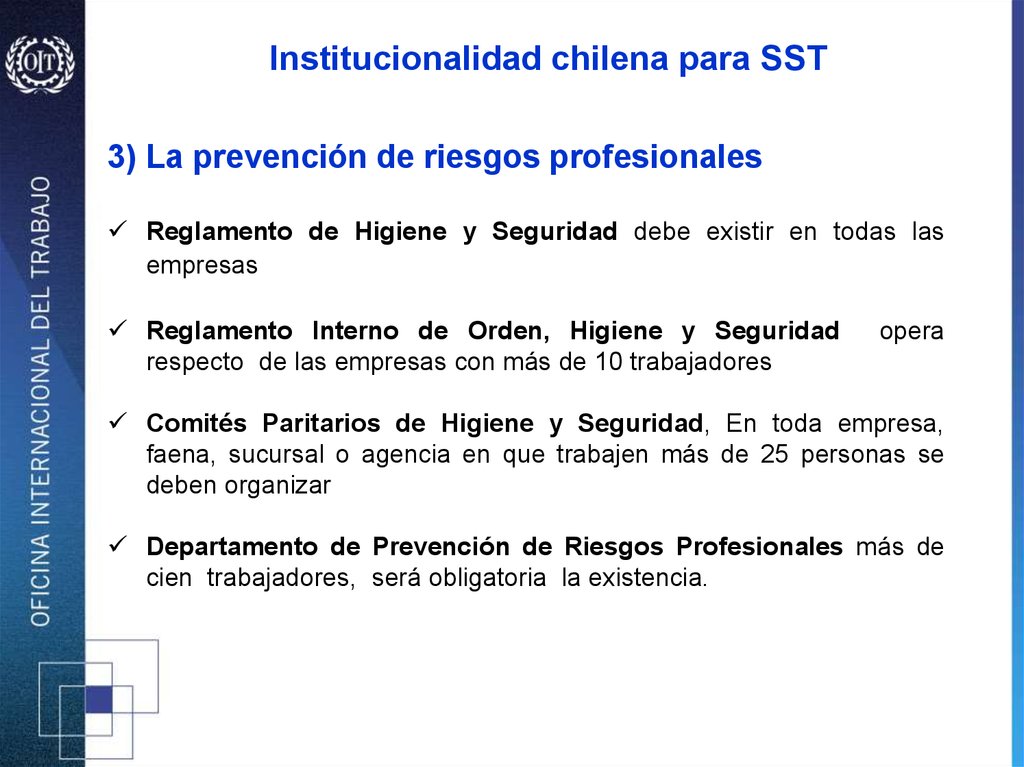 OIT

OFICINA INTERNACIONAL DEL TRABAJO

Institucionalidad chilena para SST

3) La prevención de riesgos profesionales

✓ Reglamento de Higiene y Seguridad debe existir en todas las empresas

✓ Reglamento Interno de Orden, Higiene y Seguridad opera respecto de las empresas con más de 10 trabajadores

✓ Comités Paritarios de Higiene y Seguridad, En toda empresa, faena, sucursal o agencia en que trabajen más de 25 personas se deben organizar

✓ Departamento de Prevención de Riesgos Profesionales más de cien trabajadores, será obligatoria la existencia.